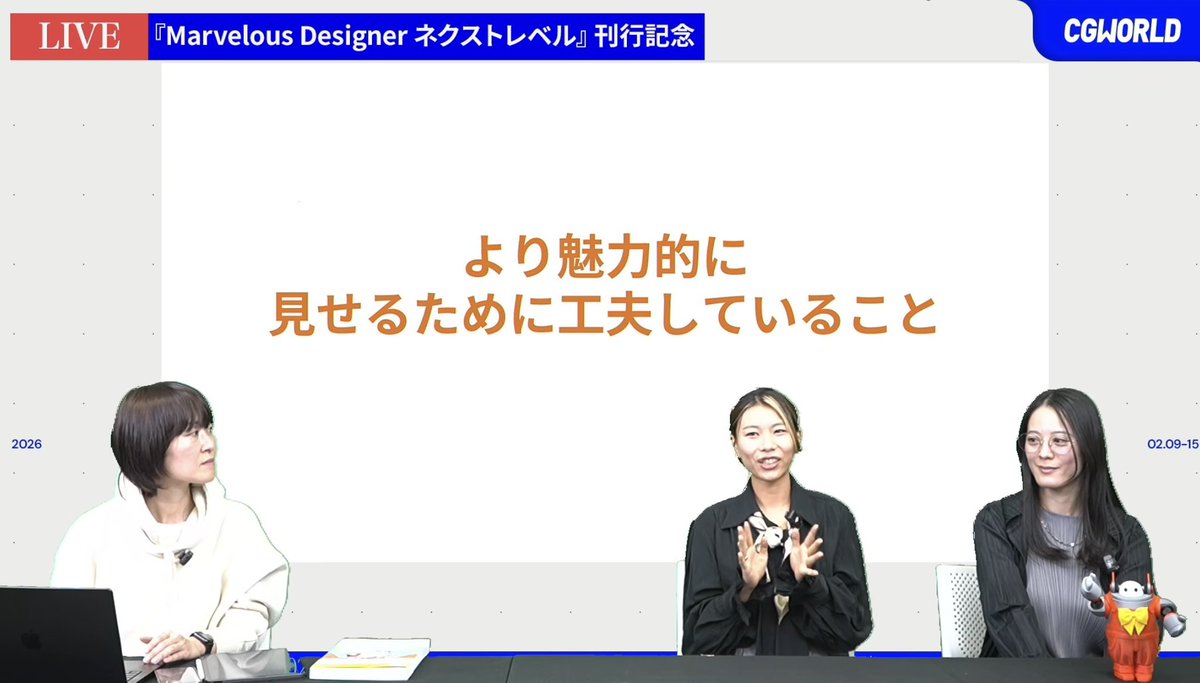 LIVE 『Marvelous Designer ネクストレベル』刊行記念

CGWORLD

より魅力的に
見せるために工夫していること

2026

02.09-15